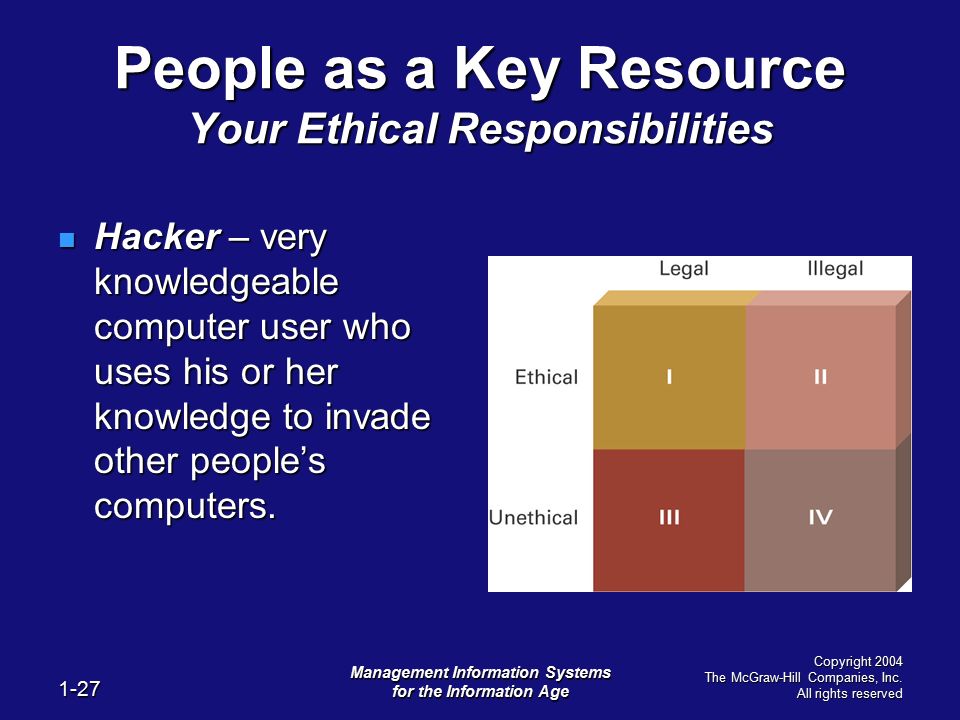 People as a Key Resource
Your Ethical Responsibilities

Hacker – very knowledgeable computer user who uses his or her knowledge to invade other people's computers.

|  | Legal | Illegal |
|---|---|---|
| Ethical | I | II |
| Unethical | III | IV |

1-27

Management Information Systems for the Information Age

Copyright 2004
The McGraw-Hill Companies, Inc.
All rights reserved